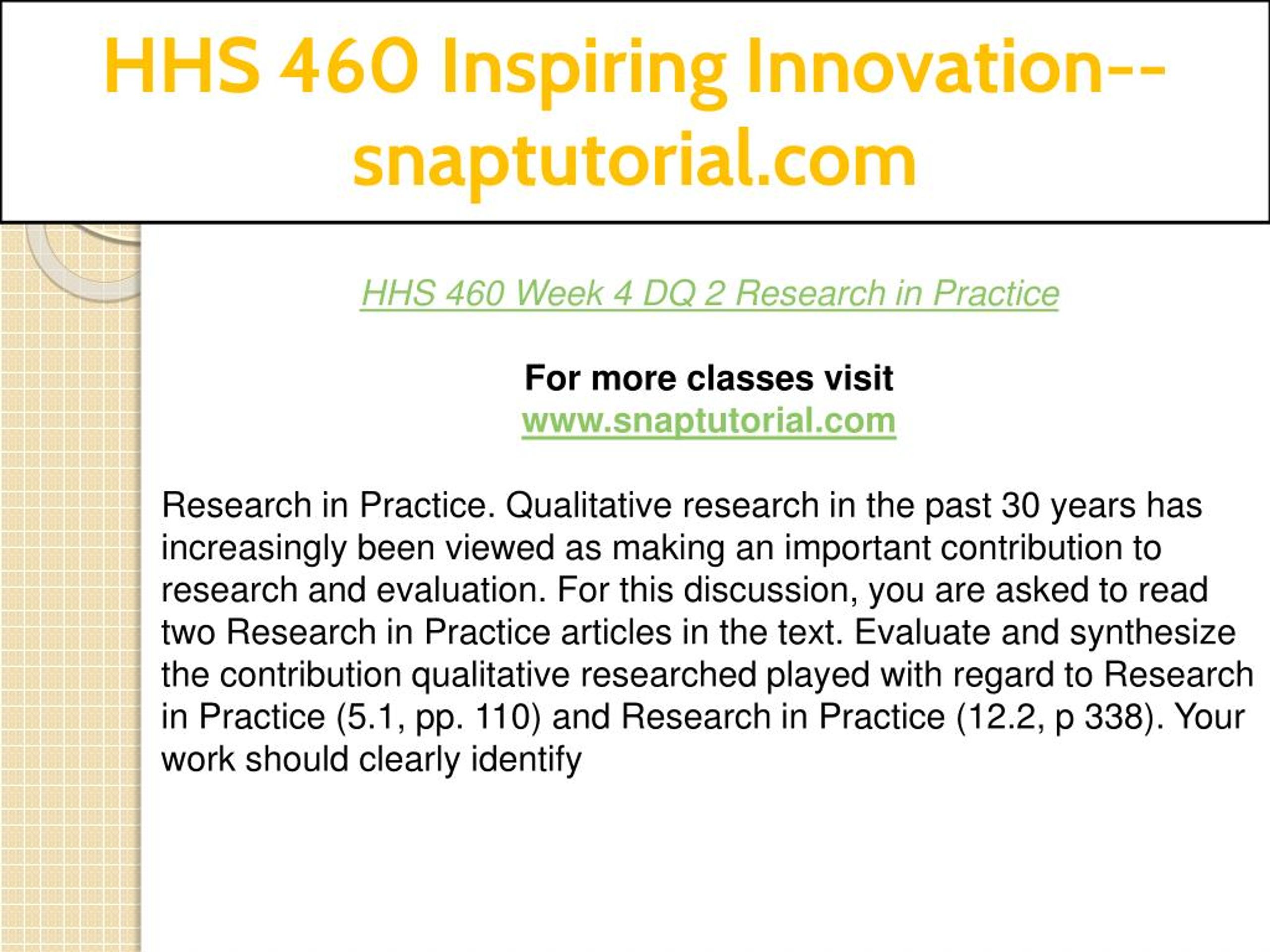 HHS 460 Inspiring Innovation--snaptutorial.com

HHS 460 Week 4 DQ 2 Research in Practice

For more classes visit
www.snaptutorial.com

Research in Practice. Qualitative research in the past 30 years has increasingly been viewed as making an important contribution to research and evaluation. For this discussion, you are asked to read two Research in Practice articles in the text. Evaluate and synthesize the contribution qualitative researched played with regard to Research in Practice (5.1, pp. 110) and Research in Practice (12.2, p 338). Your work should clearly identify